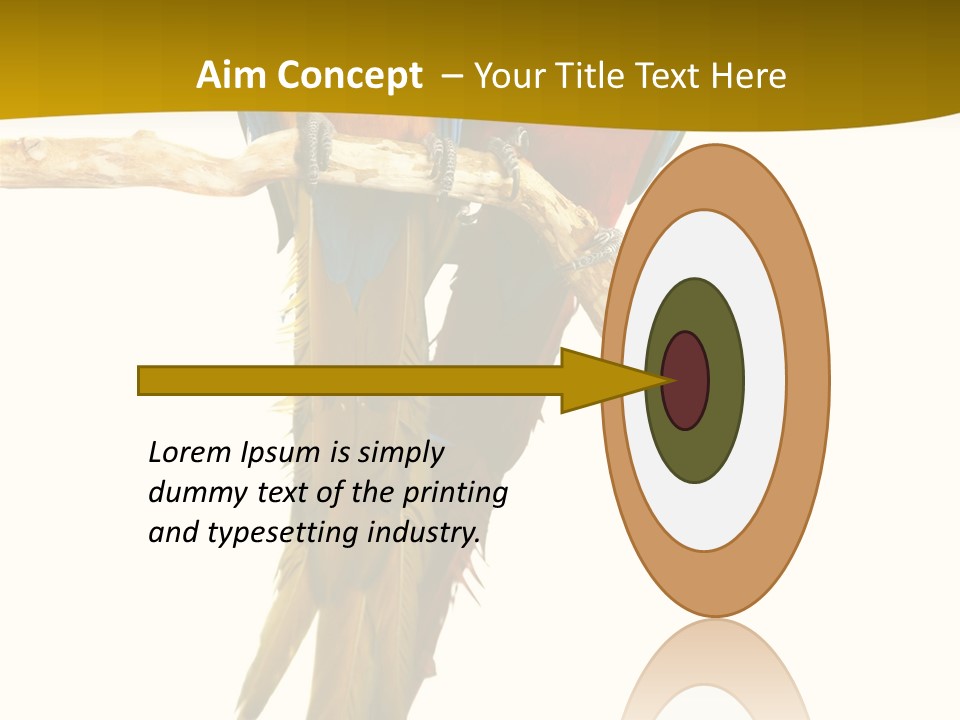 Aim Concept – Your Title Text Here

Lorem Ipsum is simply dummy text of the printing and typesetting industry.